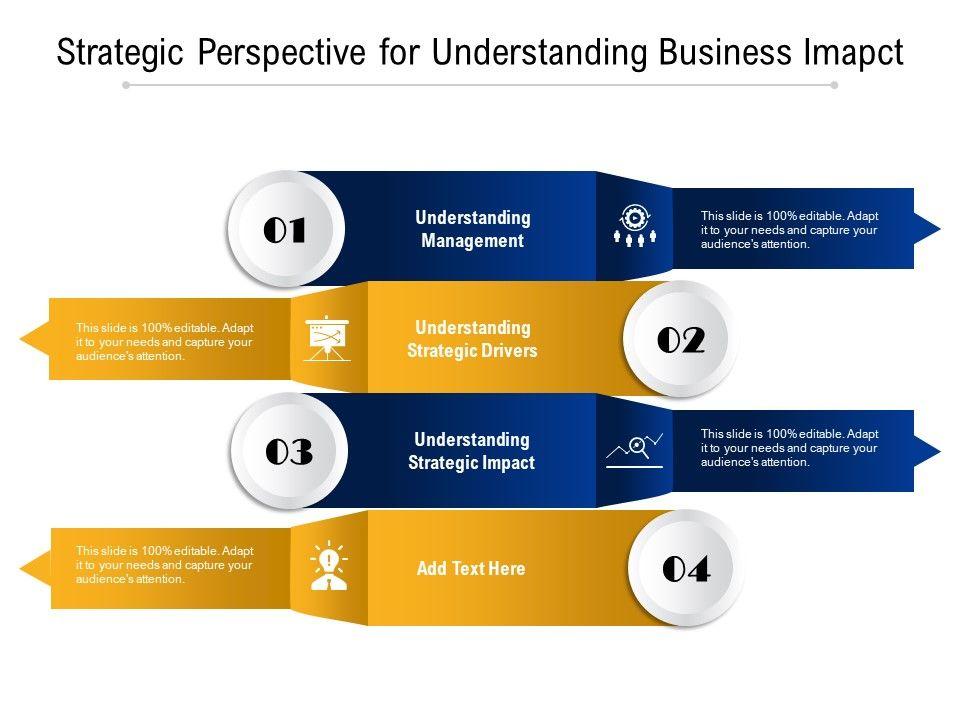 Strategic Perspective for Understanding Business Imapct

01

Understanding Management

This slide is 100% editable. Adapt it to your needs and capture your audience's attention.

This slide is 100% editable. Adapt it to your needs and capture your audience's attention.

Understanding Strategic Drivers

02

03

Understanding Strategic Impact

This slide is 100% editable. Adapt it to your needs and capture your audience's attention.

This slide is 100% editable. Adapt it to your needs and capture your audience's attention.

Add Text Here

04